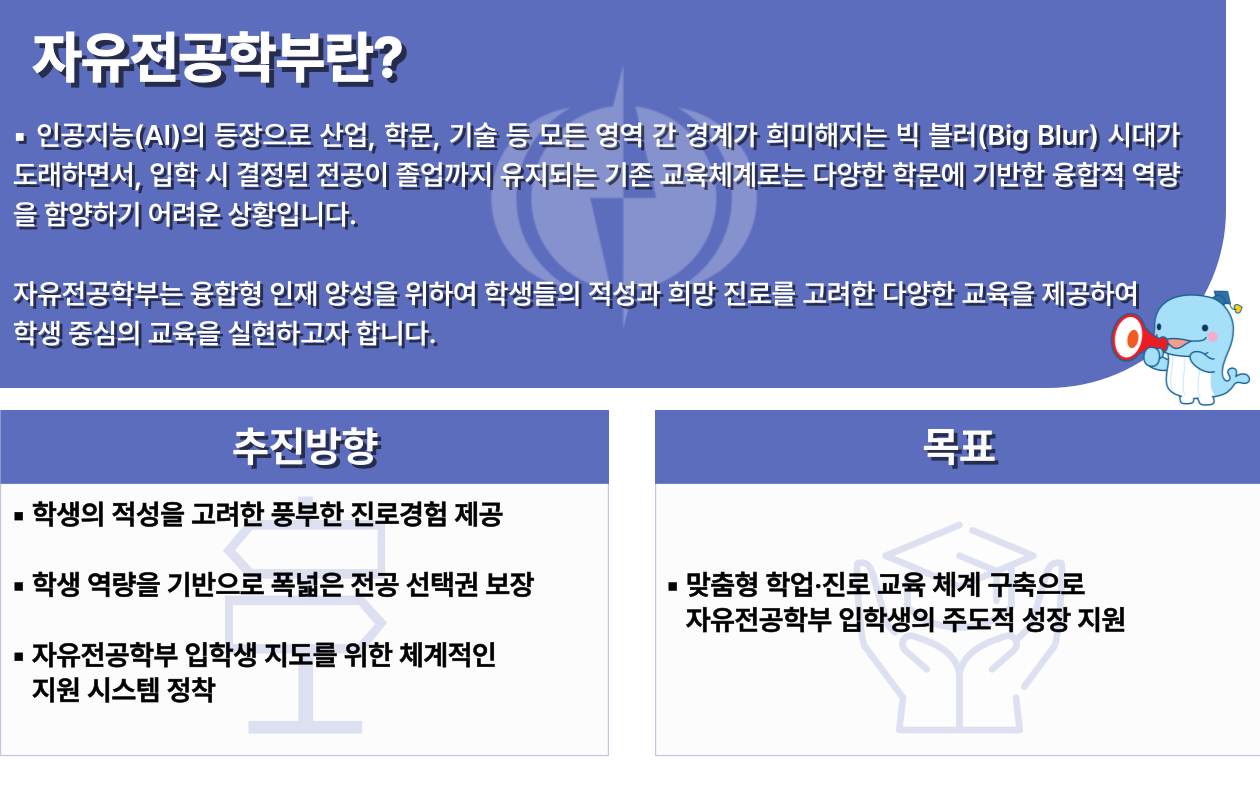 자유전공학부란?

▪ 인공지능(AI)의 등장으로 산업, 학문, 기술 등 모든 영역 간 경계가 희미해지는 빅 블러(Big Blur) 시대가 도래하면서, 입학 시 결정된 전공이 졸업까지 유지되는 기존 교육체계로는 다양한 학문에 기반한 융합적 역량을 함양하기 어려운 상황입니다.

자유전공학부는 융합형 인재 양성을 위하여 학생들의 적성과 희망 진로를 고려한 다양한 교육을 제공하여 학생 중심의 교육을 실현하고자 합니다.

추진방향

▪ 학생의 적성을 고려한 풍부한 진로경험 제공

▪ 학생 역량을 기반으로 폭넓은 전공 선택권 보장

▪ 자유전공학부 입학생 지도를 위한 체계적인 지원 시스템 정착

목표

▪ 맞춤형 학업·진로 교육 체계 구축으로 자유전공학부 입학생의 주도적 성장 지원